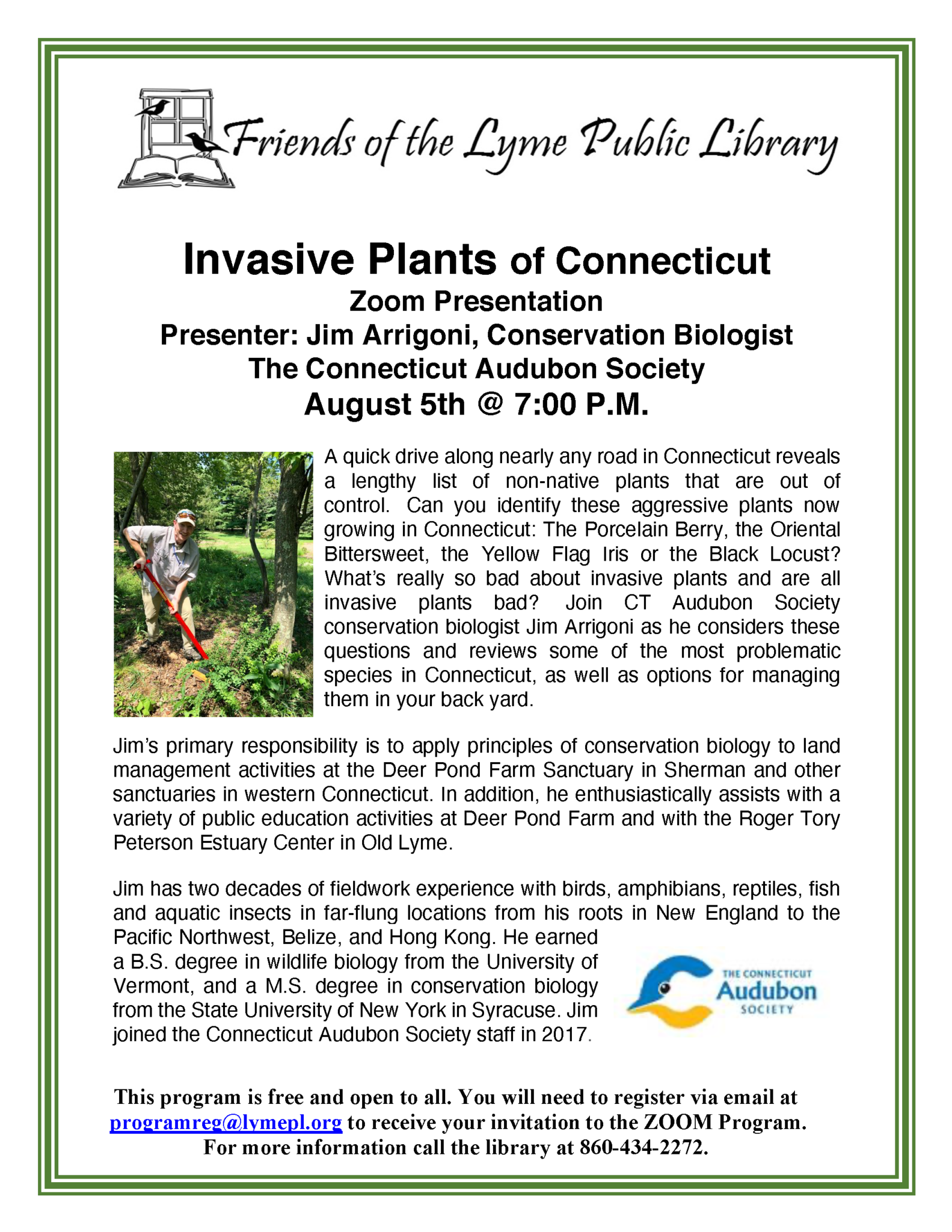 Friends of the Lyme Public Library

Invasive Plants of Connecticut
Zoom Presentation
Presenter: Jim Arrigoni, Conservation Biologist
The Connecticut Audubon Society
August 5th @ 7:00 P.M.

A quick drive along nearly any road in Connecticut reveals a lengthy list of non-native plants that are out of control. Can you identify these aggressive plants now growing in Connecticut: The Porcelain Berry, the Oriental Bittersweet, the Yellow Flag Iris or the Black Locust? What's really so bad about invasive plants and are all invasive plants bad? Join CT Audubon Society conservation biologist Jim Arrigoni as he considers these questions and reviews some of the most problematic species in Connecticut, as well as options for managing them in your back yard.

Jim's primary responsibility is to apply principles of conservation biology to land management activities at the Deer Pond Farm Sanctuary in Sherman and other sanctuaries in western Connecticut. In addition, he enthusiastically assists with a variety of public education activities at Deer Pond Farm and with the Roger Tory Peterson Estuary Center in Old Lyme.

Jim has two decades of fieldwork experience with birds, amphibians, reptiles, fish and aquatic insects in far-flung locations from his roots in New England to the Pacific Northwest, Belize, and Hong Kong. He earned a B.S. degree in wildlife biology from the University of Vermont, and a M.S. degree in conservation biology from the State University of New York in Syracuse. Jim joined the Connecticut Audubon Society staff in 2017.

THE CONNECTICUT Audubon SOCIETY

This program is free and open to all. You will need to register via email at programreg@lymepl.org to receive your invitation to the ZOOM Program. For more information call the library at 860-434-2272.